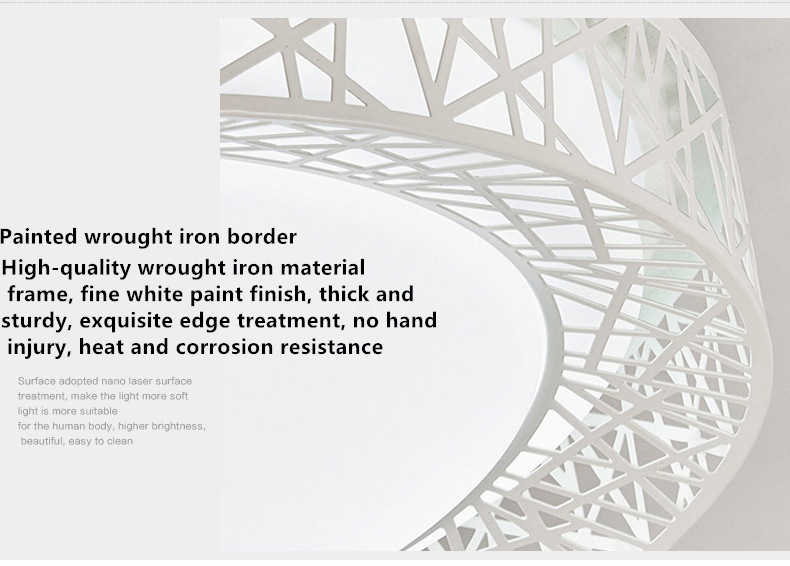 Painted wrought iron border

High-quality wrought iron material frame, fine white paint finish, thick and sturdy, exquisite edge treatment, no hand injury, heat and corrosion resistance

Surface adopted nano laser surface treatment, make the light more soft light is more suitable for the human body, higher brightness, beautiful, easy to clean